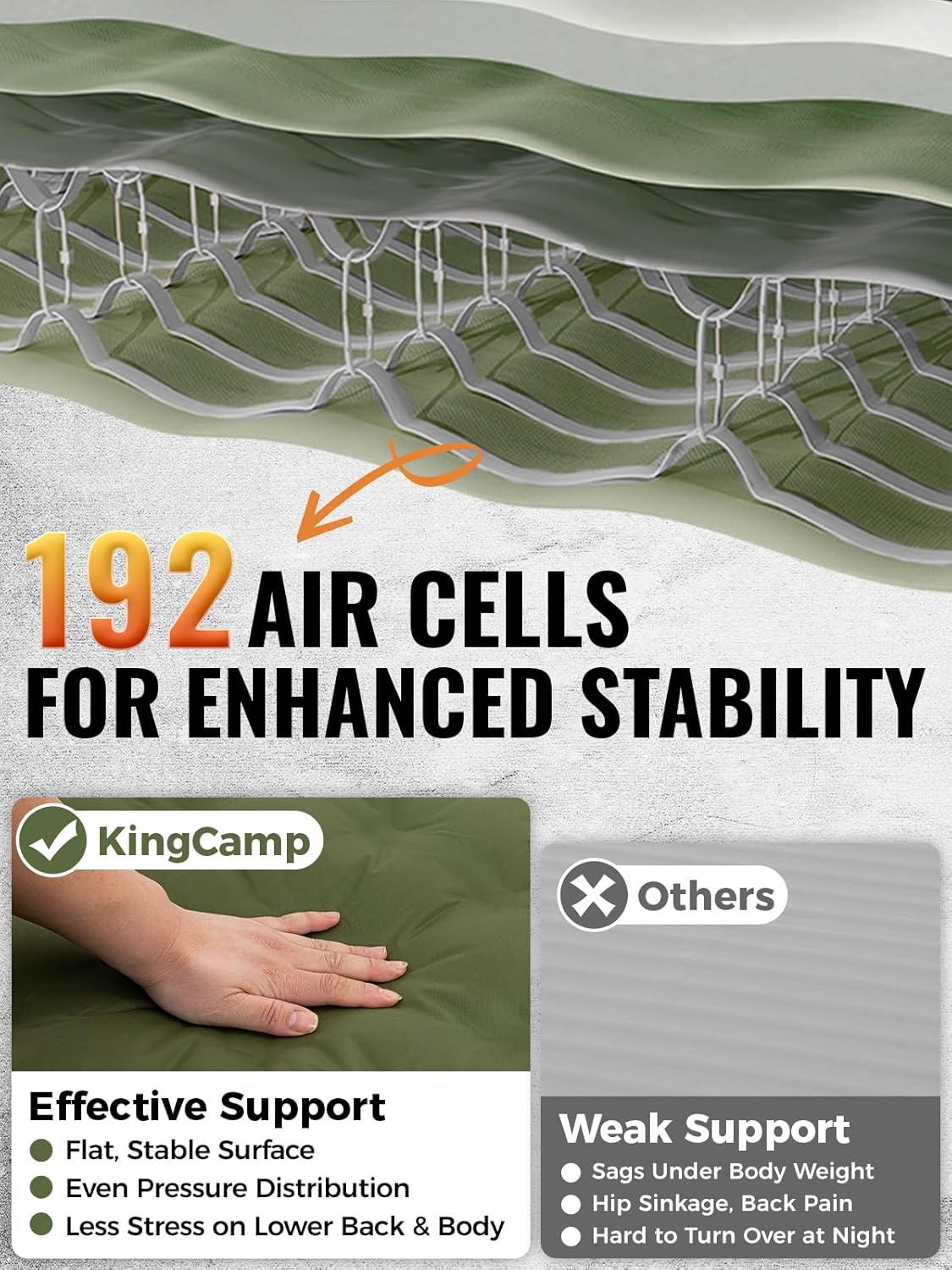 192 AIR CELLS FOR ENHANCED STABILITY

KingCamp

Effective Support
Flat, Stable Surface
Even Pressure Distribution
Less Stress on Lower Back & Body

Others

Weak Support
Sags Under Body Weight
Hip Sinkage, Back Pain
Hard to Turn Over at Night